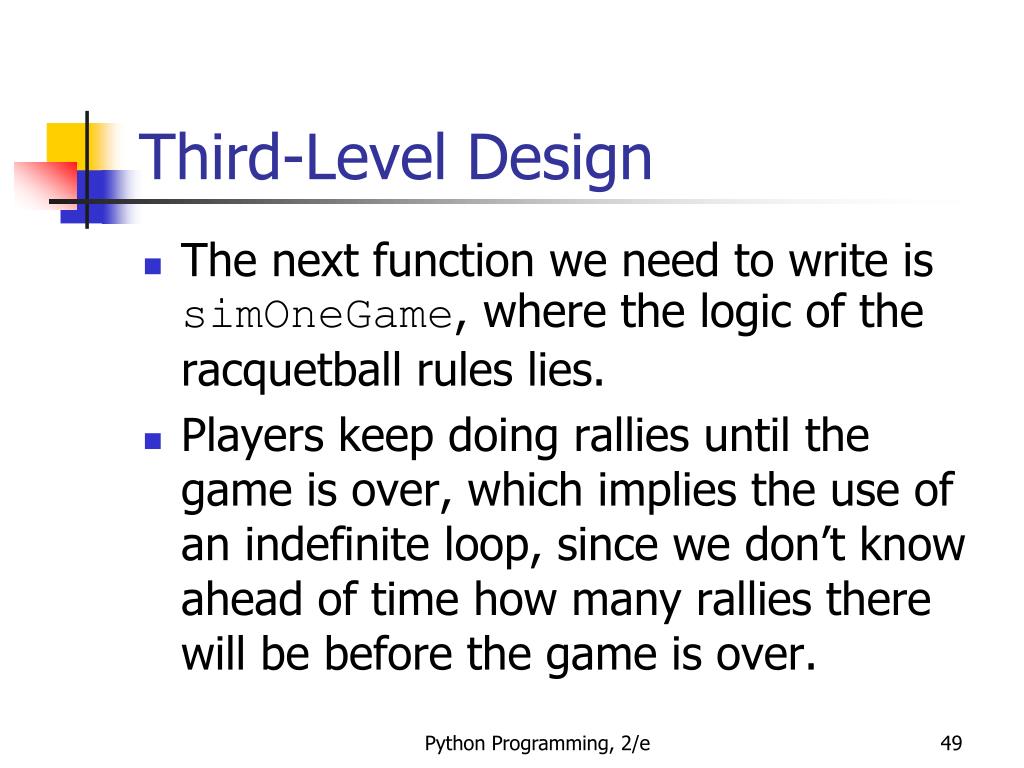 Third-Level Design

- The next function we need to write is simOneGame, where the logic of the racquetball rules lies.
- Players keep doing rallies until the game is over, which implies the use of an indefinite loop, since we don’t know ahead of time how many rallies there will be before the game is over.

Python Programming, 2/e

49